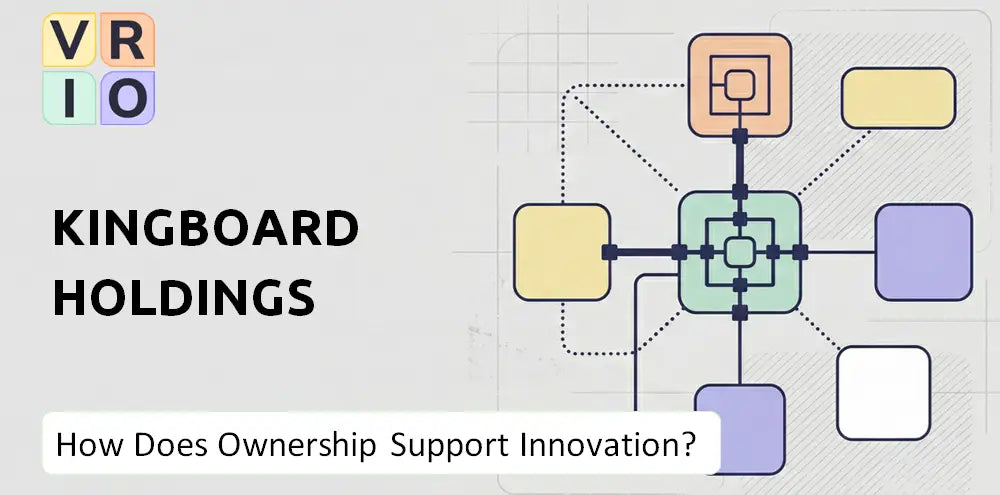 V R
I O

KINGBOARD HOLDINGS

How Does Ownership Support Innovation?